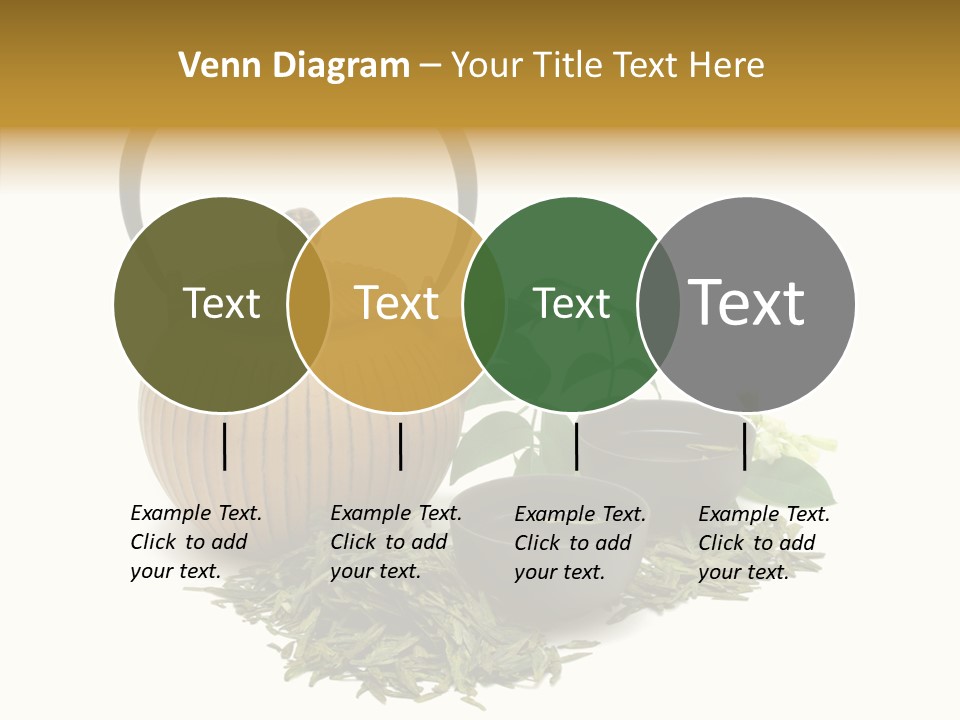 Venn Diagram – Your Title Text Here

Text

Text

Text

Text

Example Text. Click to add your text.

Example Text. Click to add your text.

Example Text. Click to add your text.

Example Text. Click to add your text.